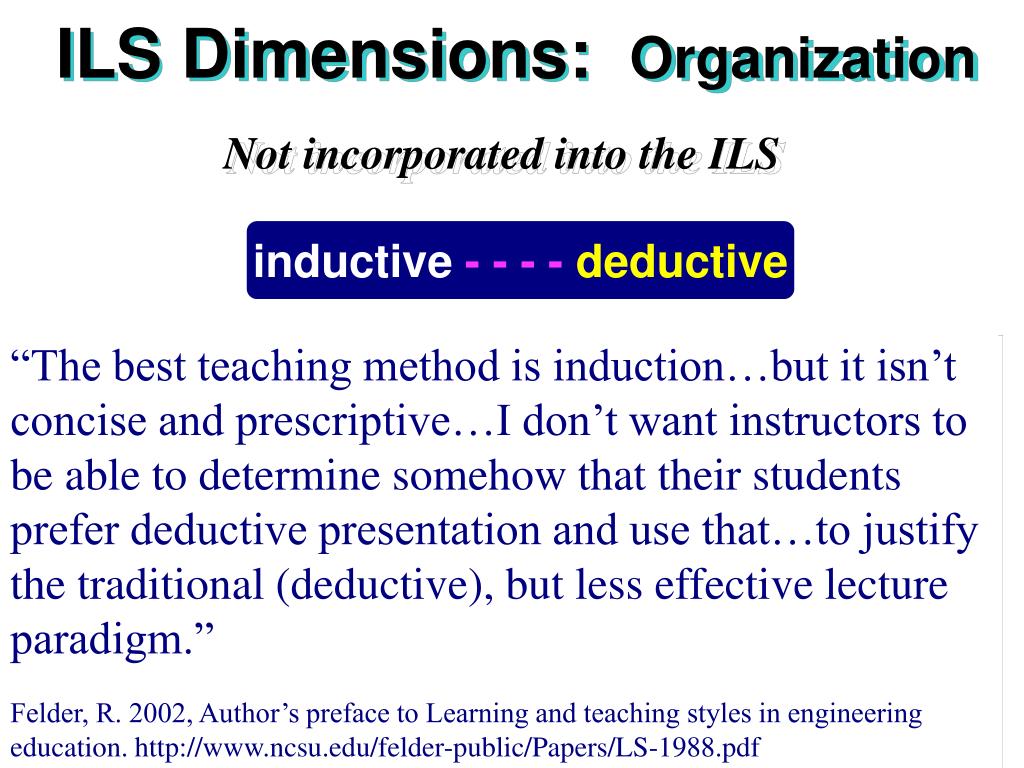 ILS Dimensions: Organization

Not incorporated into the ILS

inductive - - - - deductive

“The best teaching method is induction…but it isn’t concise and prescriptive…I don’t want instructors to be able to determine somehow that their students prefer deductive presentation and use that…to justify the traditional (deductive), but less effective lecture paradigm.”

Felder, R. 2002, Author’s preface to Learning and teaching styles in engineering education. http://www.ncsu.edu/felder-public/Papers/LS-1988.pdf